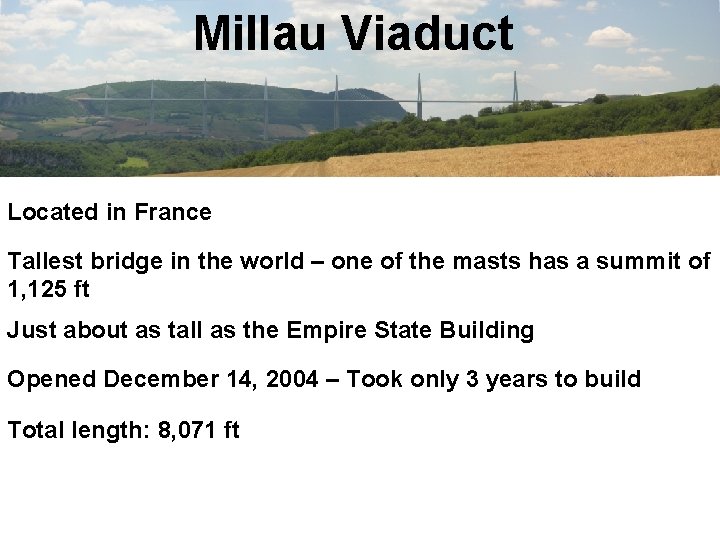 Millau Viaduct

Located in France

Tallest bridge in the world – one of the masts has a summit of 1,125 ft

Just about as tall as the Empire State Building

Opened December 14, 2004 – Took only 3 years to build

Total length: 8,071 ft